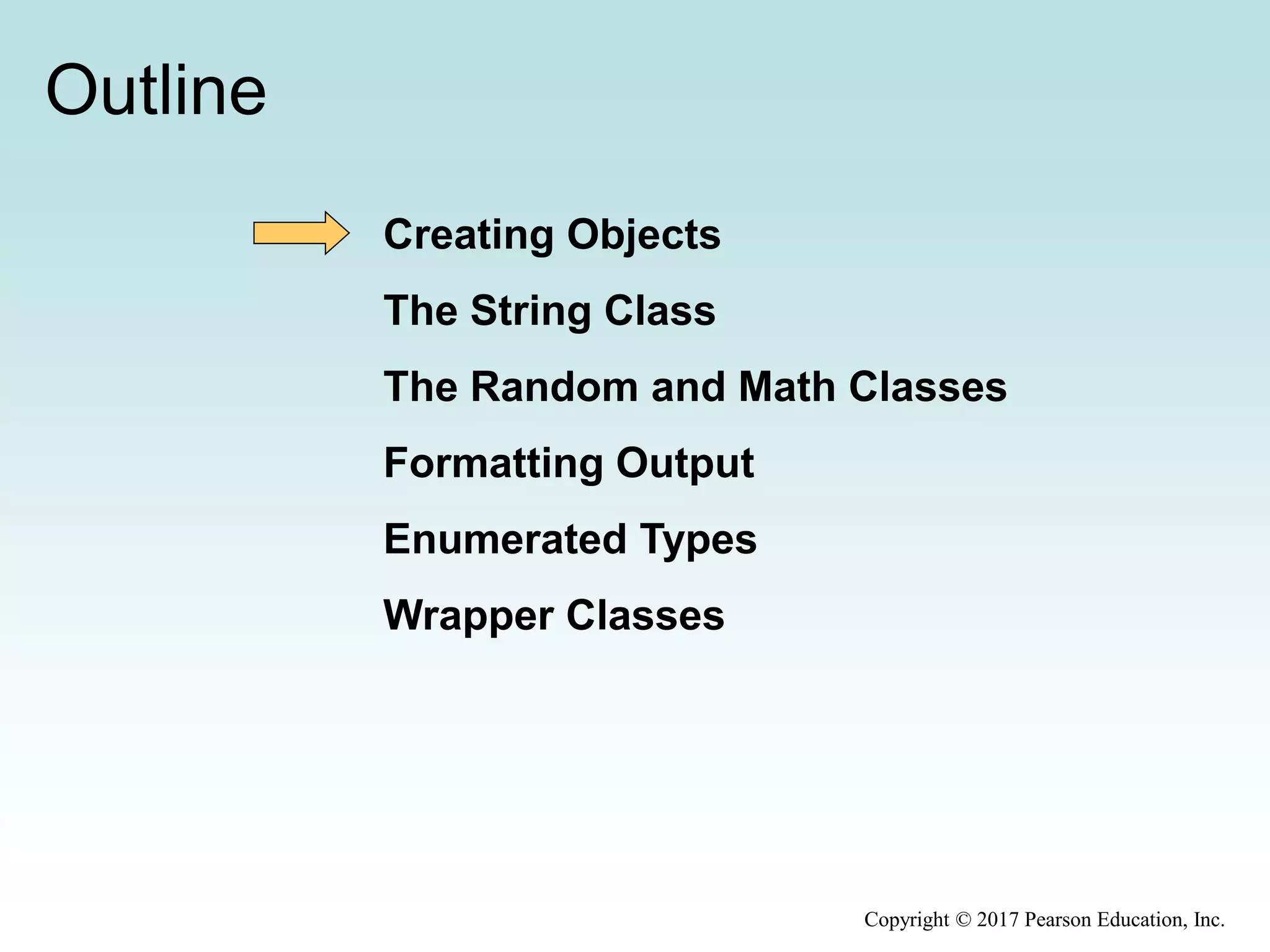 Outline

Creating Objects

The String Class

The Random and Math Classes

Formatting Output

Enumerated Types

Wrapper Classes

Copyright © 2017 Pearson Education, Inc.